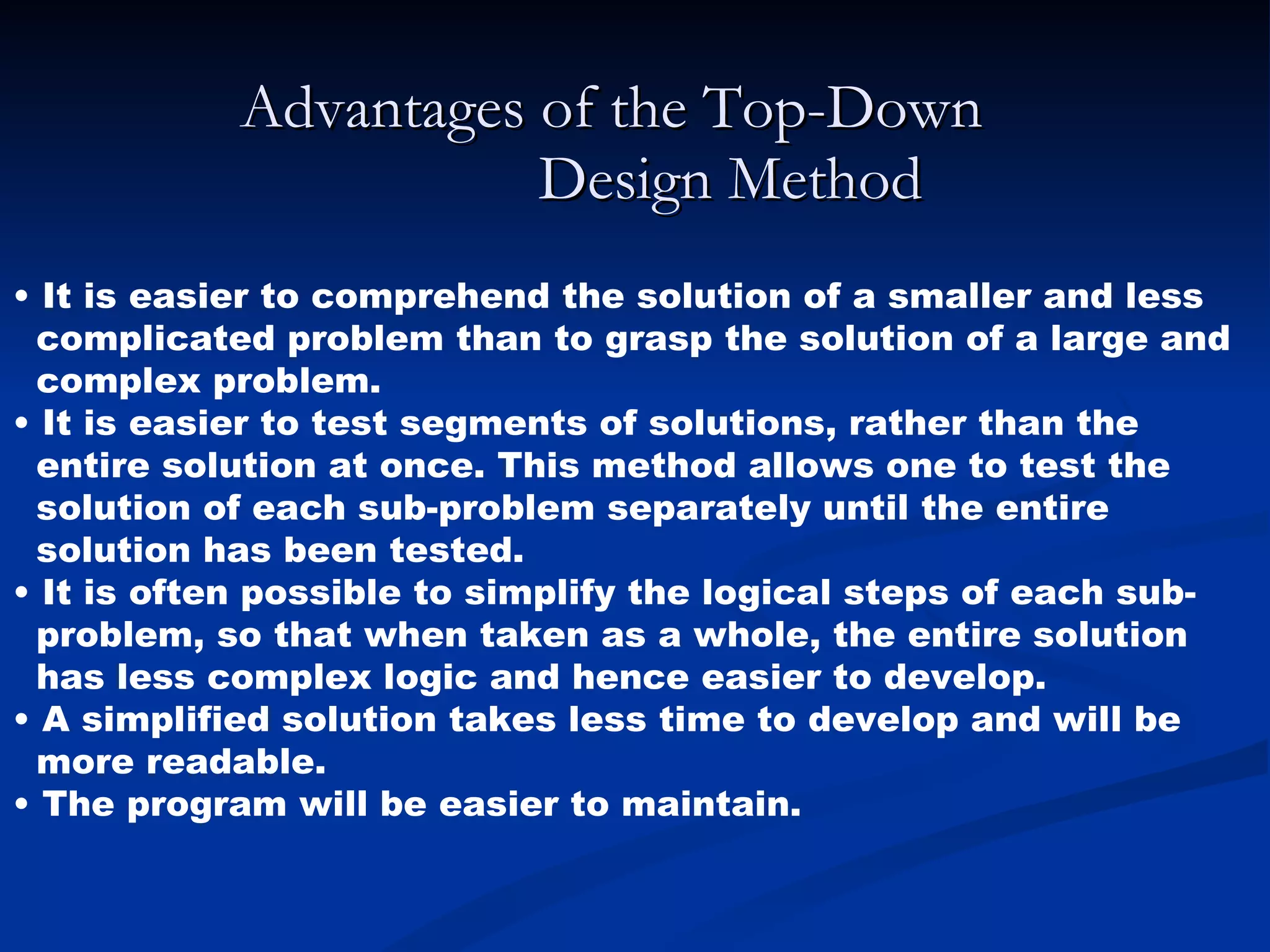 Advantages of the Top-Down Design Method

• It is easier to comprehend the solution of a smaller and less complicated problem than to grasp the solution of a large and complex problem.
• It is easier to test segments of solutions, rather than the entire solution at once. This method allows one to test the solution of each sub-problem separately until the entire solution has been tested.
• It is often possible to simplify the logical steps of each sub-problem, so that when taken as a whole, the entire solution has less complex logic and hence easier to develop.
• A simplified solution takes less time to develop and will be more readable.
• The program will be easier to maintain.